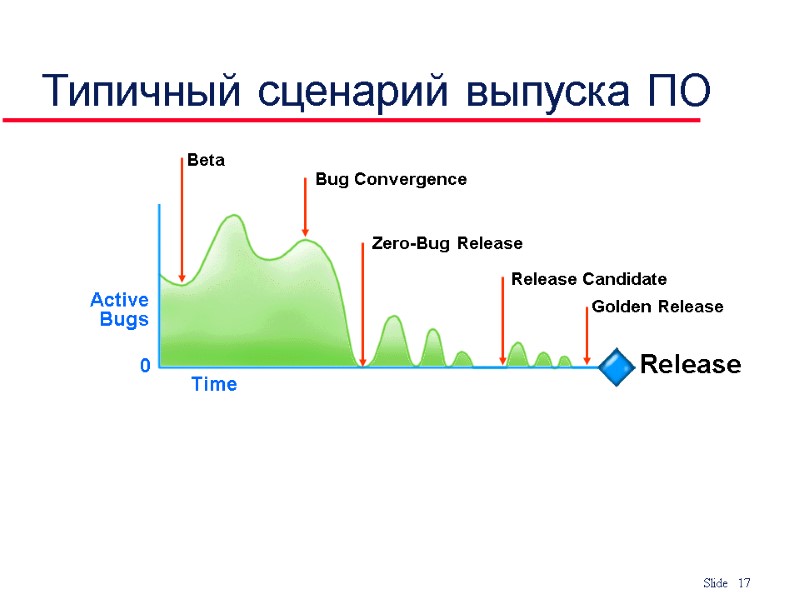 Типичный сценарий выпуска ПО

Beta

Bug Convergence

Zero-Bug Release

Release Candidate

Golden Release

Active Bugs

0

Time

Release

Slide 17